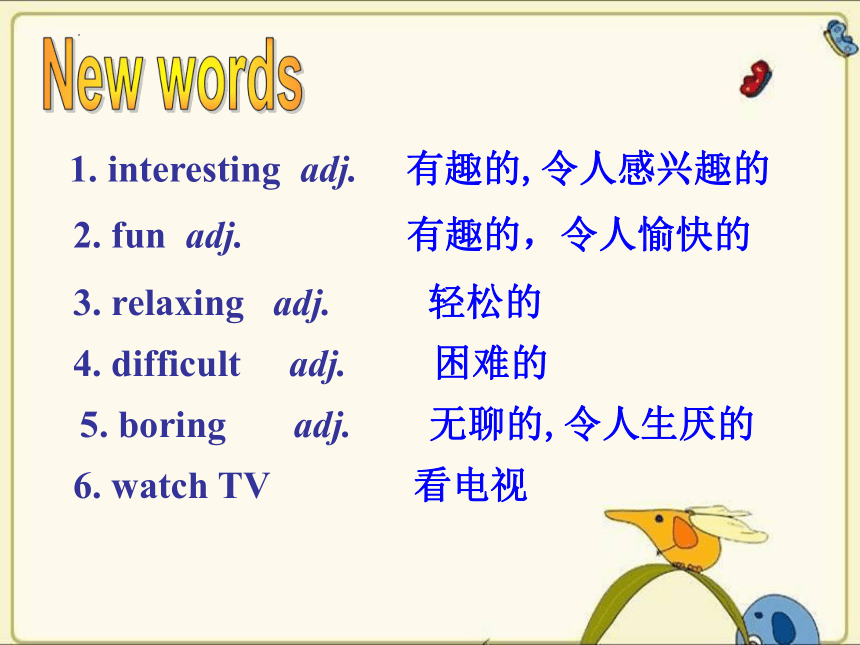 New words

1. interesting adj. 有趣的, 令人感兴趣的

2. fun adj. 有趣的，令人愉快的

3. relaxing adj. 轻松的

4. difficult adj. 困难的

5. boring adj. 无聊的, 令人生厌的

6. watch TV 看电视